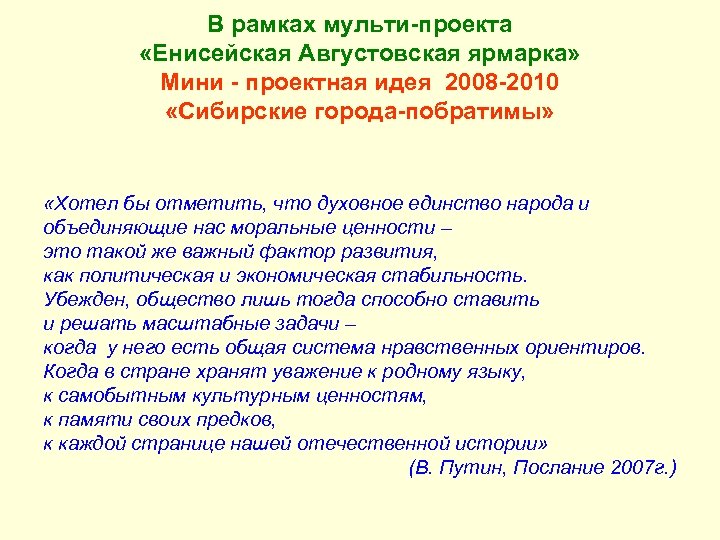 В рамках мульти-проекта
«Енисейская Августовская ярмарка»
Мини - проектная идея 2008-2010
«Сибирские города-побратимы»

«Хотел бы отметить, что духовное единство народа и объединяющие нас моральные ценности – это такой же важный фактор развития, как политическая и экономическая стабильность. Убежден, общество лишь тогда способно ставить и решать масштабные задачи – когда у него есть общая система нравственных ориентиров. Когда в стране хранят уважение к родному языку, к самобытным культурным ценностям, к памяти своих предков, к каждой странице нашей отечественной истории»

(В. Путин, Послание 2007г.)